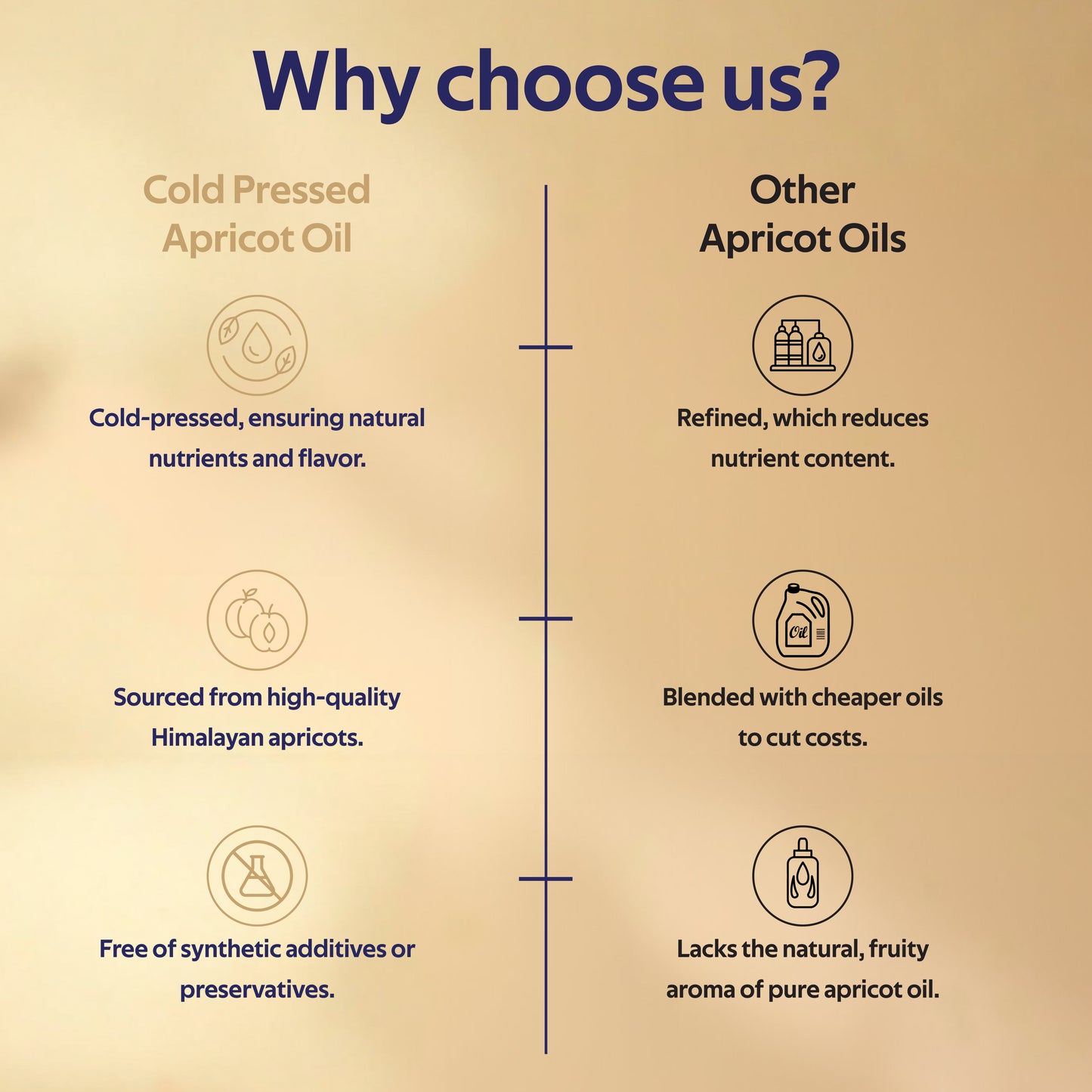 Why choose us?

Cold Pressed Apricot Oil

Cold-pressed, ensuring natural nutrients and flavor.

Sourced from high-quality Himalayan apricots.

Free of synthetic additives or preservatives.

Other Apricot Oils

Refined, which reduces nutrient content.

Oil

Blended with cheaper oils to cut costs.

Lacks the natural, fruity aroma of pure apricot oil.